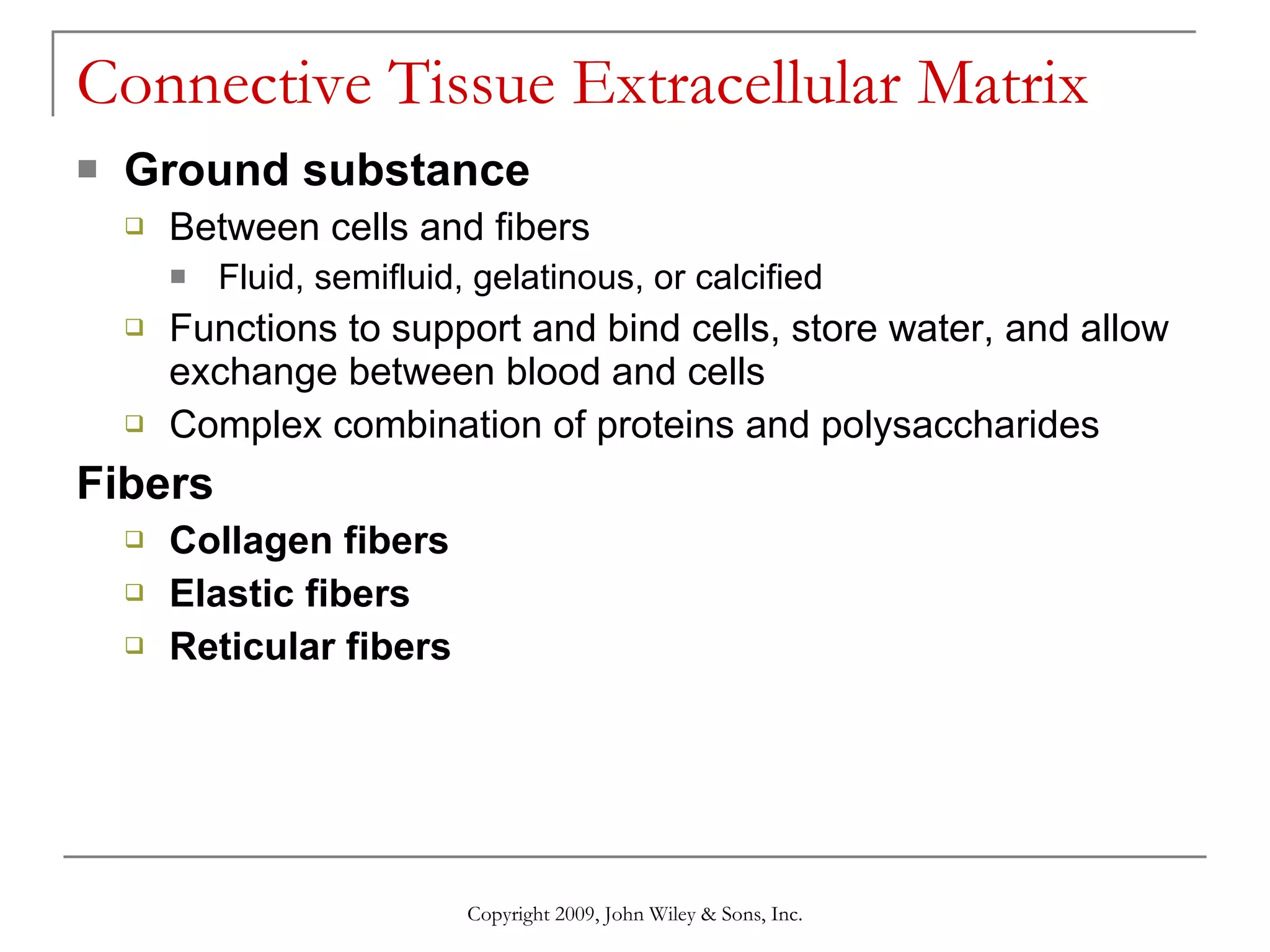 Connective Tissue Extracellular Matrix

- Ground substance
  - Between cells and fibers
    - Fluid, semifluid, gelatinous, or calcified
  - Functions to support and bind cells, store water, and allow exchange between blood and cells
  - Complex combination of proteins and polysaccharides

Fibers
  - Collagen fibers
  - Elastic fibers
  - Reticular fibers

Copyright 2009, John Wiley & Sons, Inc.